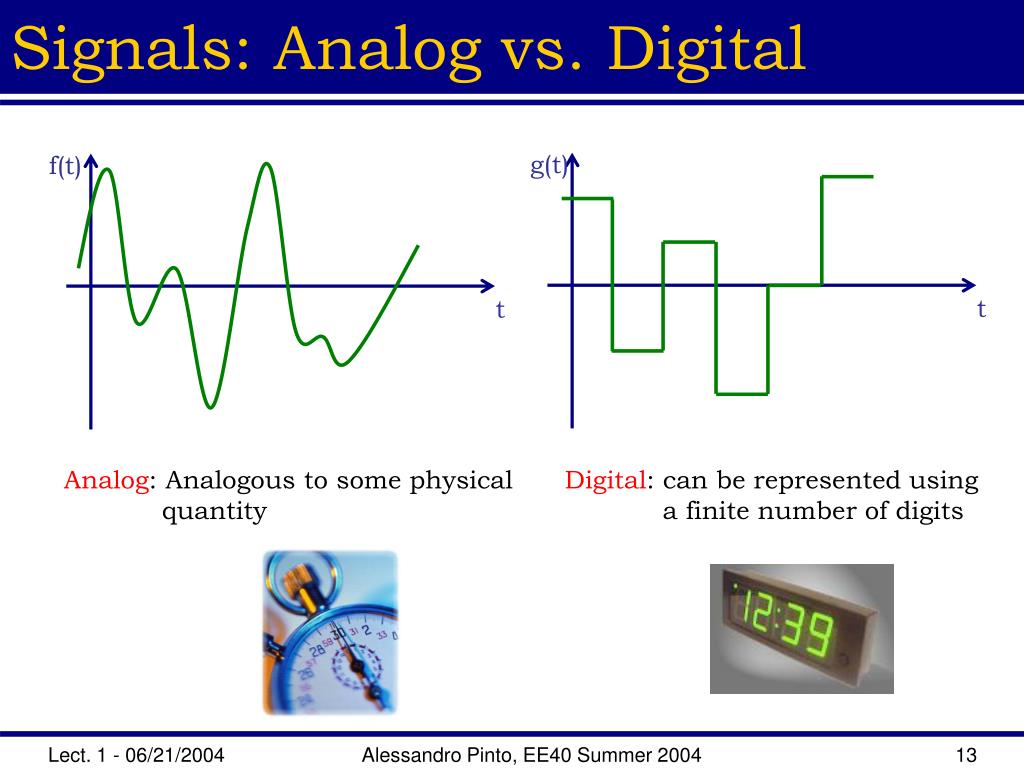 Signals: Analog vs. Digital

f(t)

t

g(t)

t

Analog: Analogous to some physical quantity

Digital: can be represented using a finite number of digits

12:39

Lect. 1 - 06/21/2004

Alessandro Pinto, EE40 Summer 2004

13